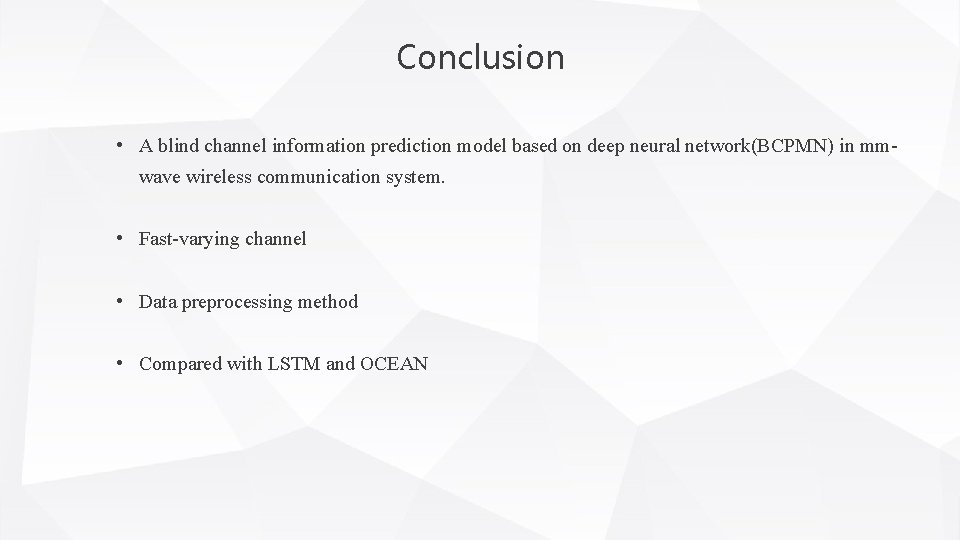 Conclusion

• A blind channel information prediction model based on deep neural network(BCPMN) in mm-wave wireless communication system.

• Fast-varying channel

• Data preprocessing method

• Compared with LSTM and OCEAN